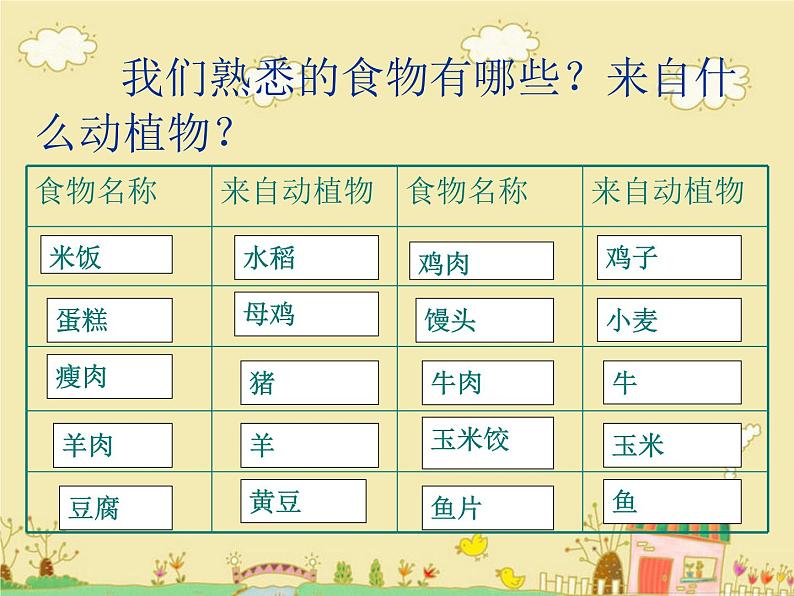 我们熟悉的食物有哪些？来自什么动植物？

| 食物名称 | 来自动植物 | 食物名称 | 来自动植物 |
|---|---|---|---|
| 米饭 | 水稻 | 鸡肉 | 鸡子 |
| 蛋糕 | 母鸡 | 馒头 | 小麦 |
| 瘦肉 | 猪 | 牛肉 | 牛 |
| 羊肉 | 羊 | 玉米饺 | 玉米 |
| 豆腐 | 黄豆 | 鱼片 | 鱼 |